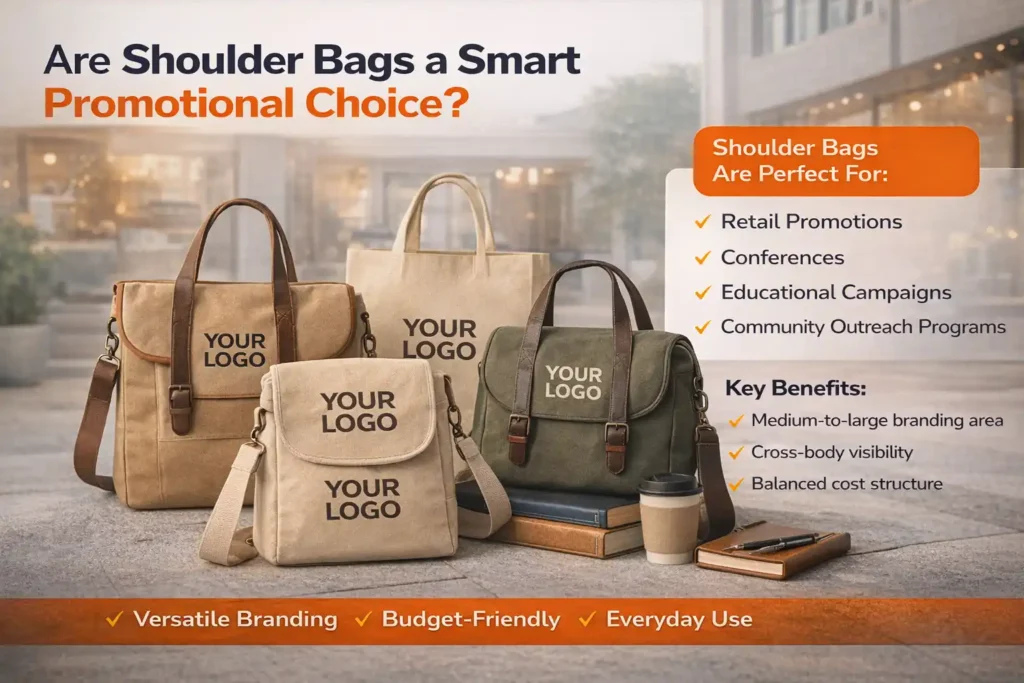 Are Shoulder Bags a Smart Promotional Choice?

Shoulder Bags Are Perfect For:

✓ Retail Promotions
✓ Conferences
✓ Educational Campaigns
✓ Community Outreach Programs

Key Benefits:

✓ Medium-to-large branding area
✓ Cross-body visibility
✓ Balanced cost structure

YOUR LOGO

YOUR LOGO

YOUR LOGO

YOUR LOGO

YOUR LOGO

✓ Versatile Branding ✓ Budget-Friendly ✓ Everyday Use